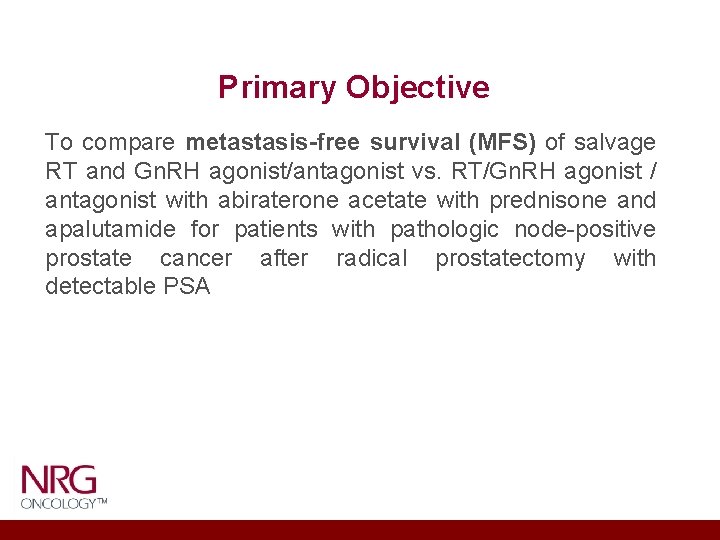 Primary Objective

To compare metastasis-free survival (MFS) of salvage RT and GnRH agonist/antagonist vs. RT/GnRH agonist / antagonist with abiraterone acetate with prednisone and apalutamide for patients with pathologic node-positive prostate cancer after radical prostatectomy with detectable PSA

NRG
ONCOLOGY™